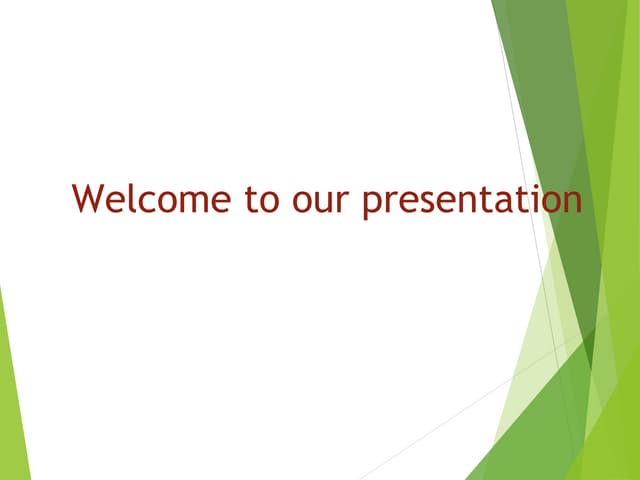 Welcome to our presentation